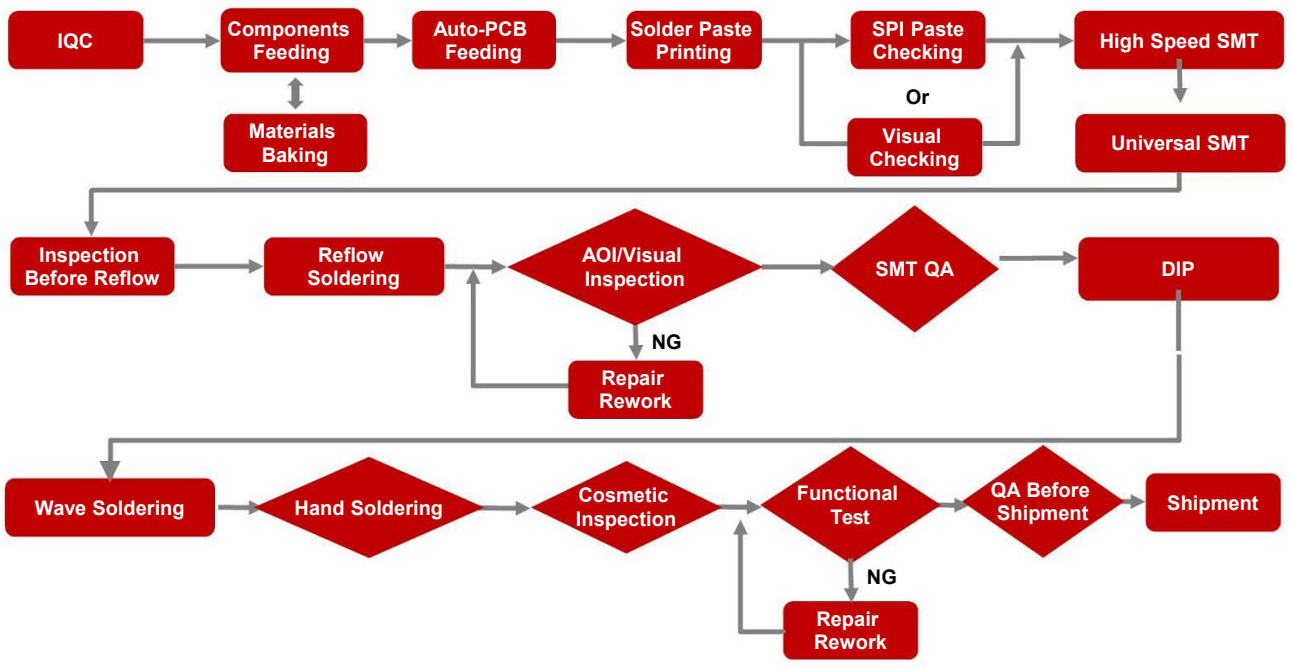 IQC

Components Feeding

Materials Baking

Auto-PCB Feeding

Solder Paste Printing

SPI Paste Checking

Or

Visual Checking

High Speed SMT

Universal SMT

Inspection Before Reflow

Reflow Soldering

AOI/Visual Inspection

NG

Repair Rework

SMT QA

DIP

Wave Soldering

Hand Soldering

Cosmetic Inspection

Functional Test

NG

Repair Rework

QA Before Shipment

Shipment